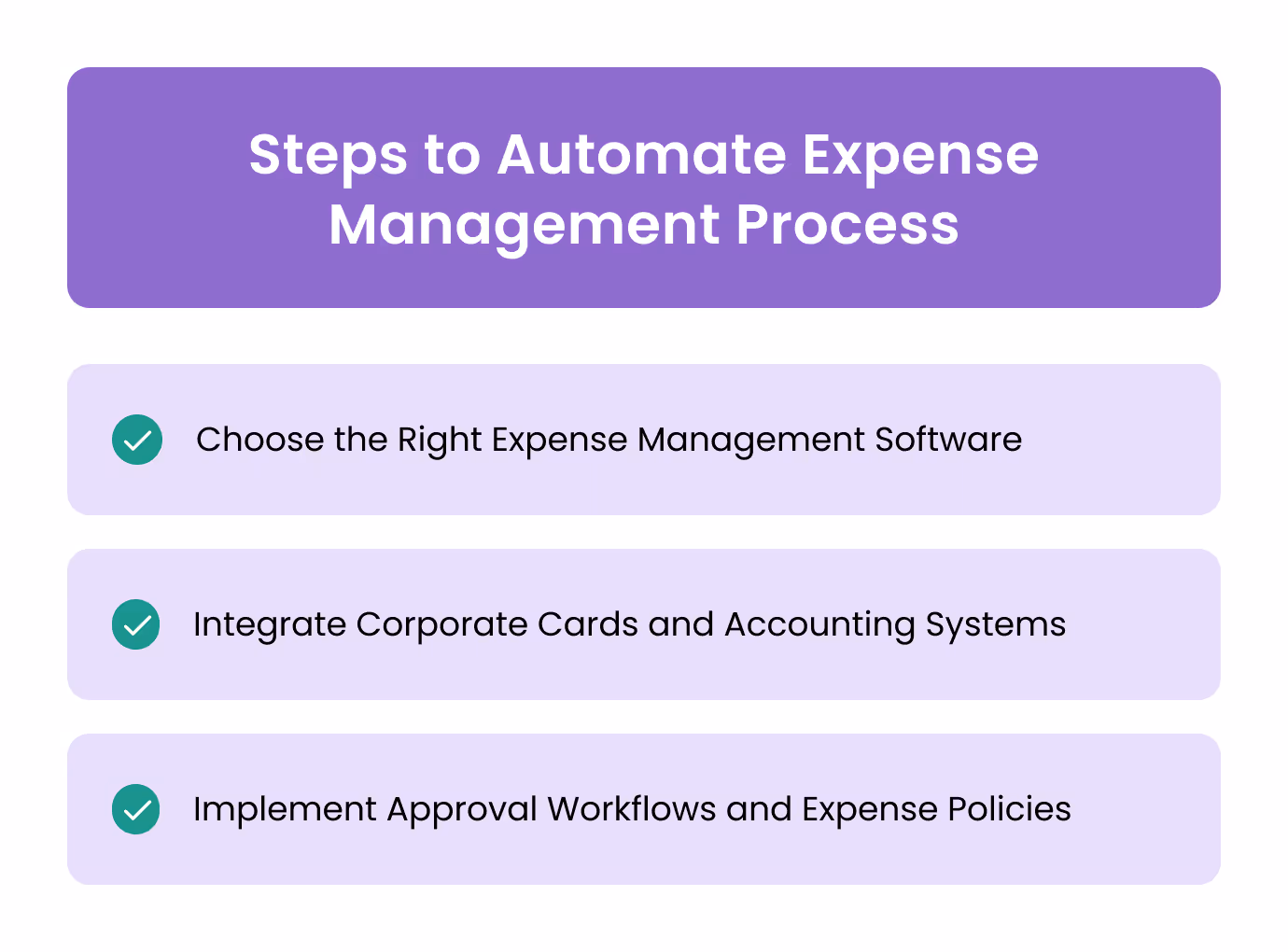 Steps to Automate Expense Management Process

Choose the Right Expense Management Software

Integrate Corporate Cards and Accounting Systems

Implement Approval Workflows and Expense Policies